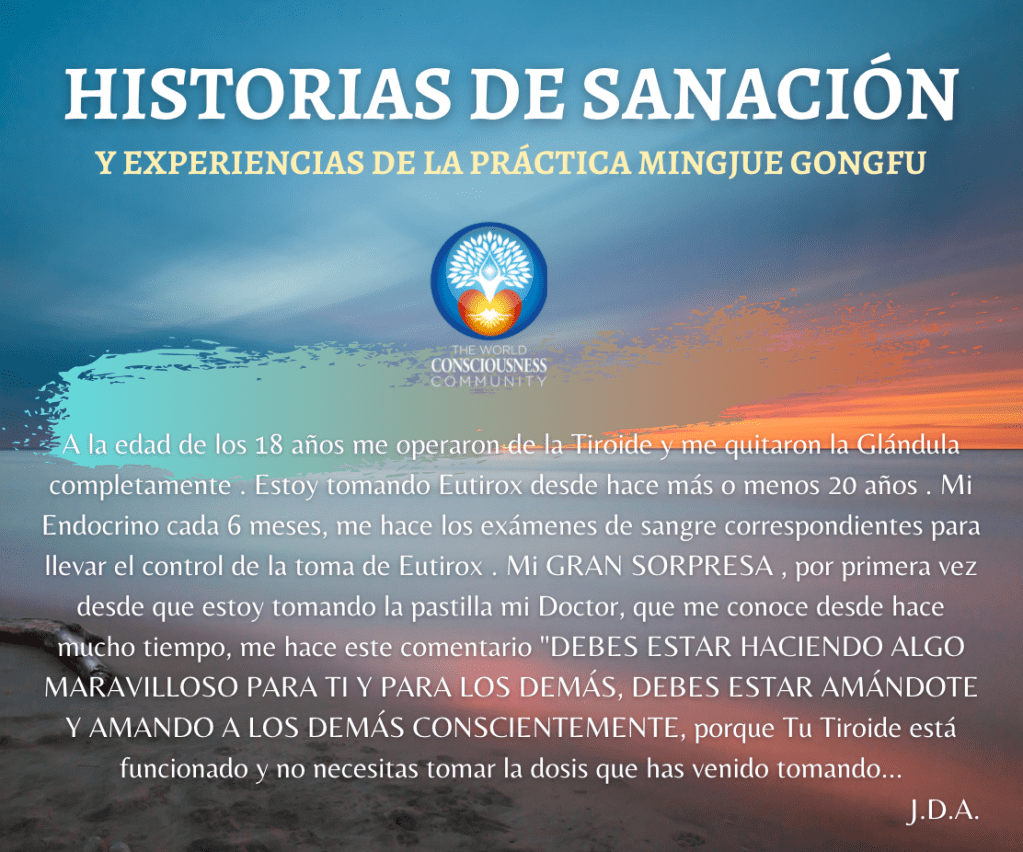 HISTORIAS DE SANACIÓN

Y EXPERIENCIAS DE LA PRÁCTICA MINGJUE GONGFU

THE WORLD
CONSCIOUSNESS
COMMUNITY

A la edad de los 18 años me operaron de la Tiroide y me quitaron la Glándula completamente . Estoy tomando Eutirox desde hace más o menos 20 años . Mi Endocrino cada 6 meses, me hace los exámenes de sangre correspondientes para llevar el control de la toma de Eutirox . Mi GRAN SORPRESA , por primera vez desde que estoy tomando la pastilla mi Doctor, que me conoce desde hace mucho tiempo, me hace este comentario "DEBES ESTAR HACIENDO ALGO MARAVILLOSO PARA TI Y PARA LOS DEMÁS, DEBES ESTAR AMÁNDOTE Y AMANDO A LOS DEMÁS CONSCIENTEMENTE, porque Tu Tiroide está funcionado y no necesitas tomar la dosis que has venido tomando...

J.D.A.